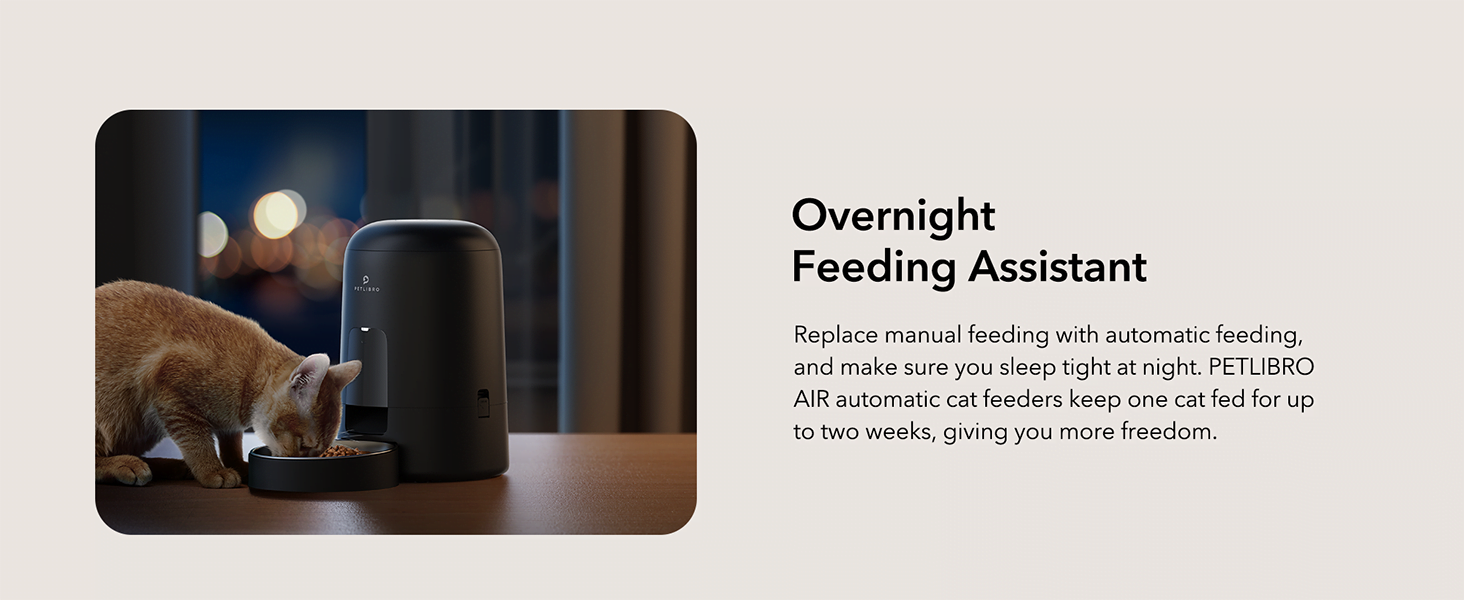 PETLIBRO

Overnight
Feeding Assistant

Replace manual feeding with automatic feeding, and make sure you sleep tight at night. PETLIBRO AIR automatic cat feeders keep one cat fed for up to two weeks, giving you more freedom.